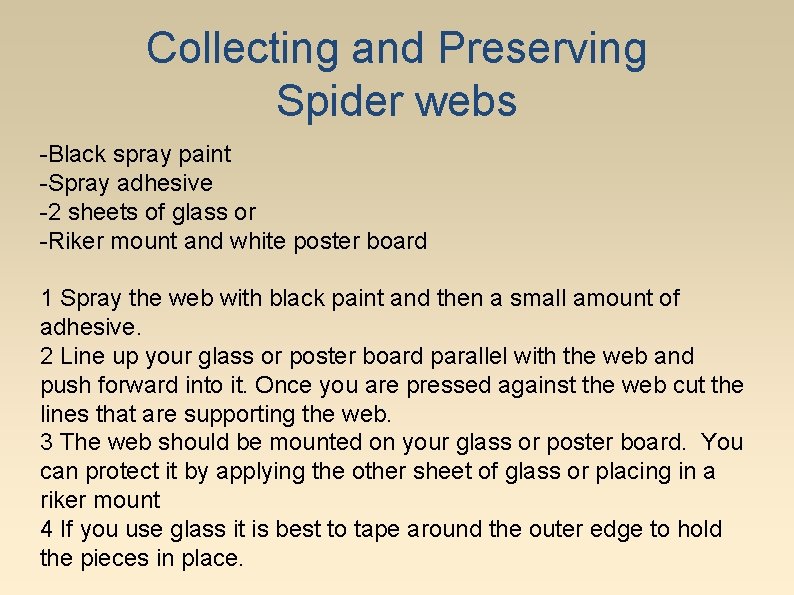 Collecting and Preserving Spider webs

-Black spray paint
-Spray adhesive
-2 sheets of glass or
-Riker mount and white poster board

1 Spray the web with black paint and then a small amount of adhesive.
2 Line up your glass or poster board parallel with the web and push forward into it. Once you are pressed against the web cut the lines that are supporting the web.
3 The web should be mounted on your glass or poster board. You can protect it by applying the other sheet of glass or placing in a riker mount
4 If you use glass it is best to tape around the outer edge to hold the pieces in place.